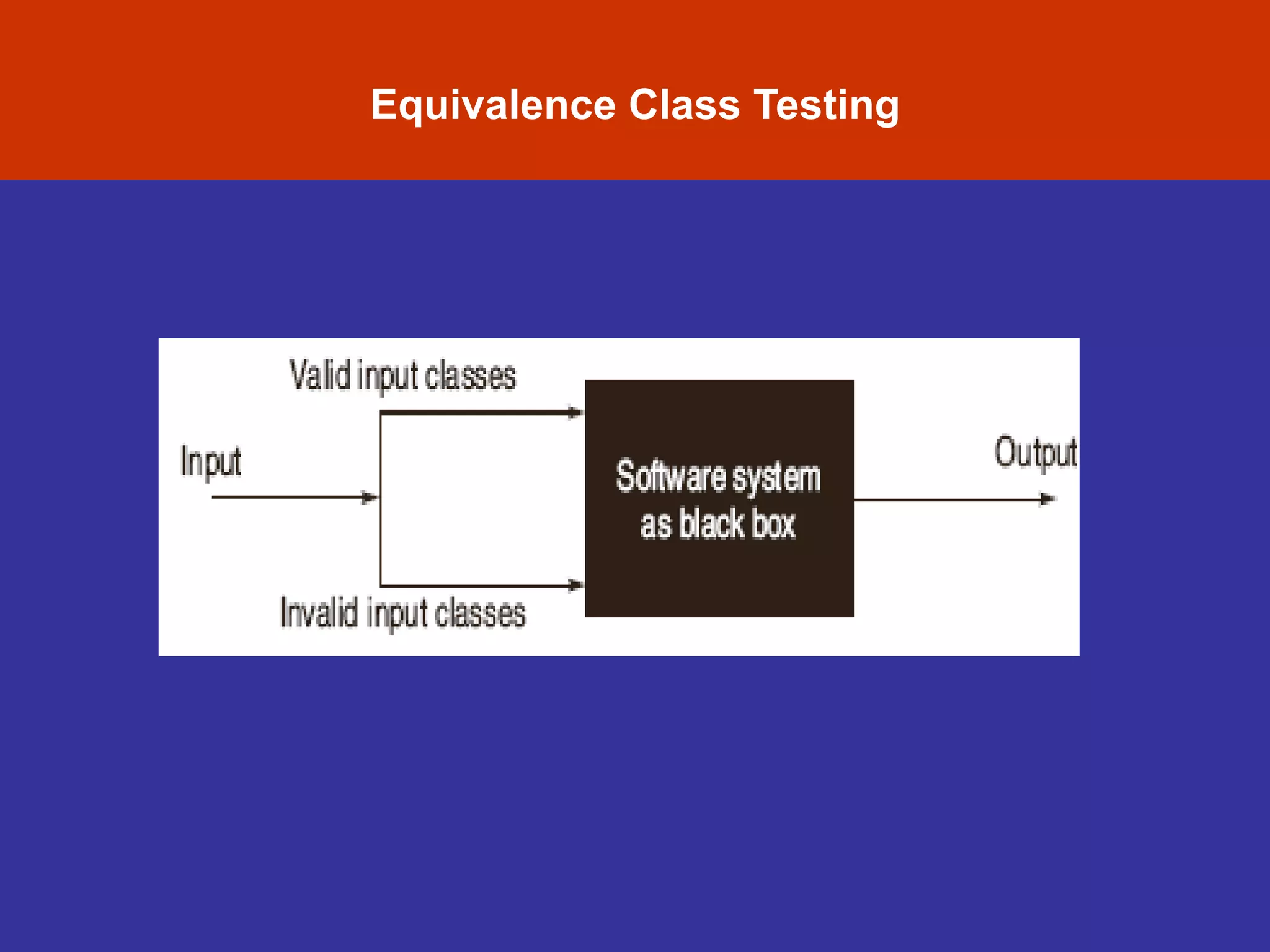 Equivalence Class Testing

Valid input classes

Input

Software system as black box

Output

Invalid input classes